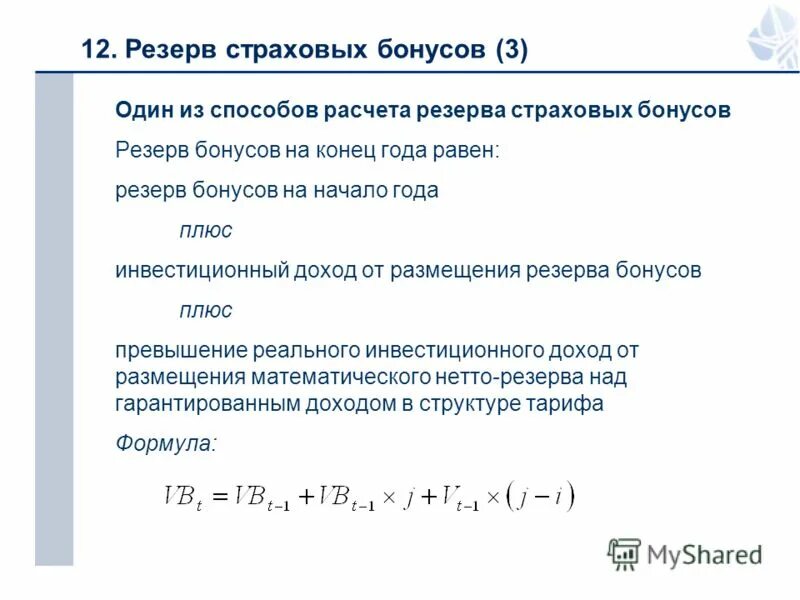 12. Резерв страховых бонусов (3)

Один из способов расчета резерва страховых бонусов

Резерв бонусов на конец года равен:

резерв бонусов на начало года

плюс

инвестиционный доход от размещения резерва бонусов

плюс

превышение реального инвестиционного доход от размещения математического нетто-резерва над гарантированным доходом в структуре тарифа

Формула:

$VB_t = VB_{t-1} + VB_{t-1} \times j + V_{t-1} \times (j - i)$

MyShared